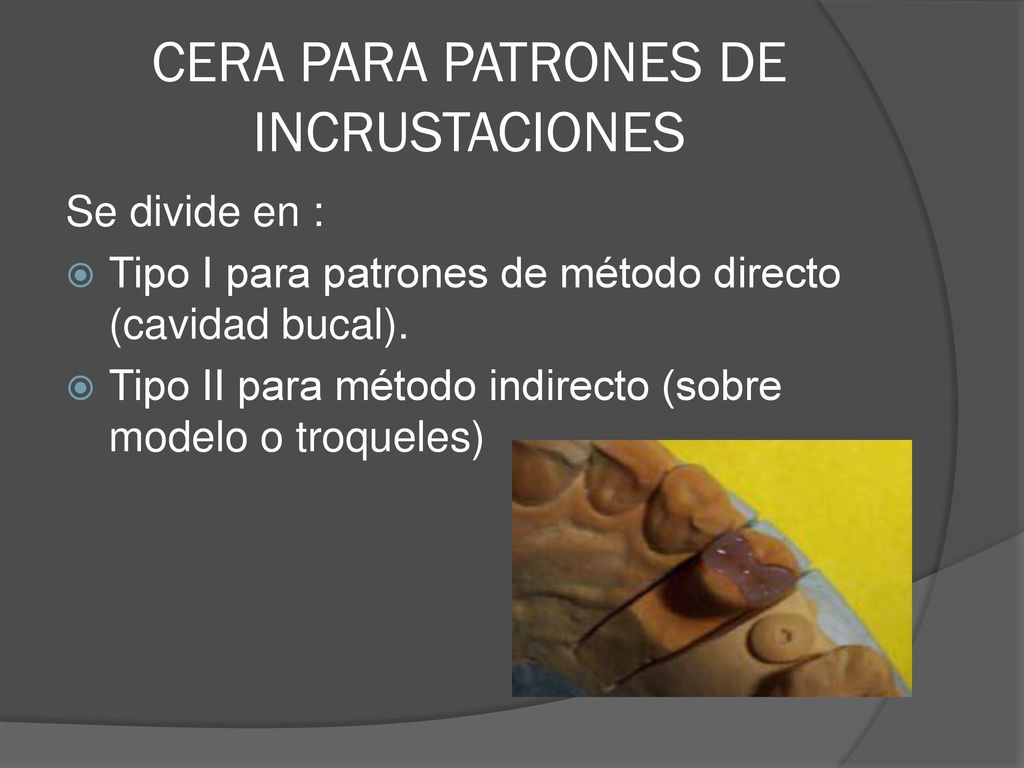 CERA PARA PATRONES DE INCRUSTACIONES

Se divide en :

Tipo I para patrones de método directo (cavidad bucal).

Tipo II para método indirecto (sobre modelo o troqueles)